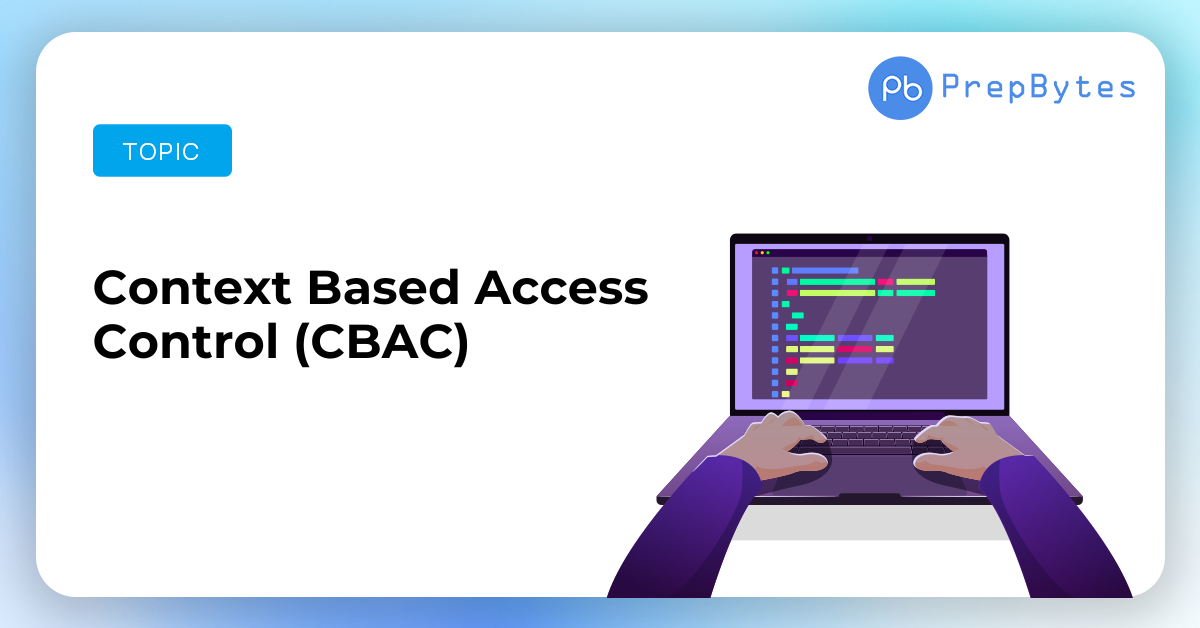 Pb PrepBytes

TOPIC

Context Based Access Control (CBAC)